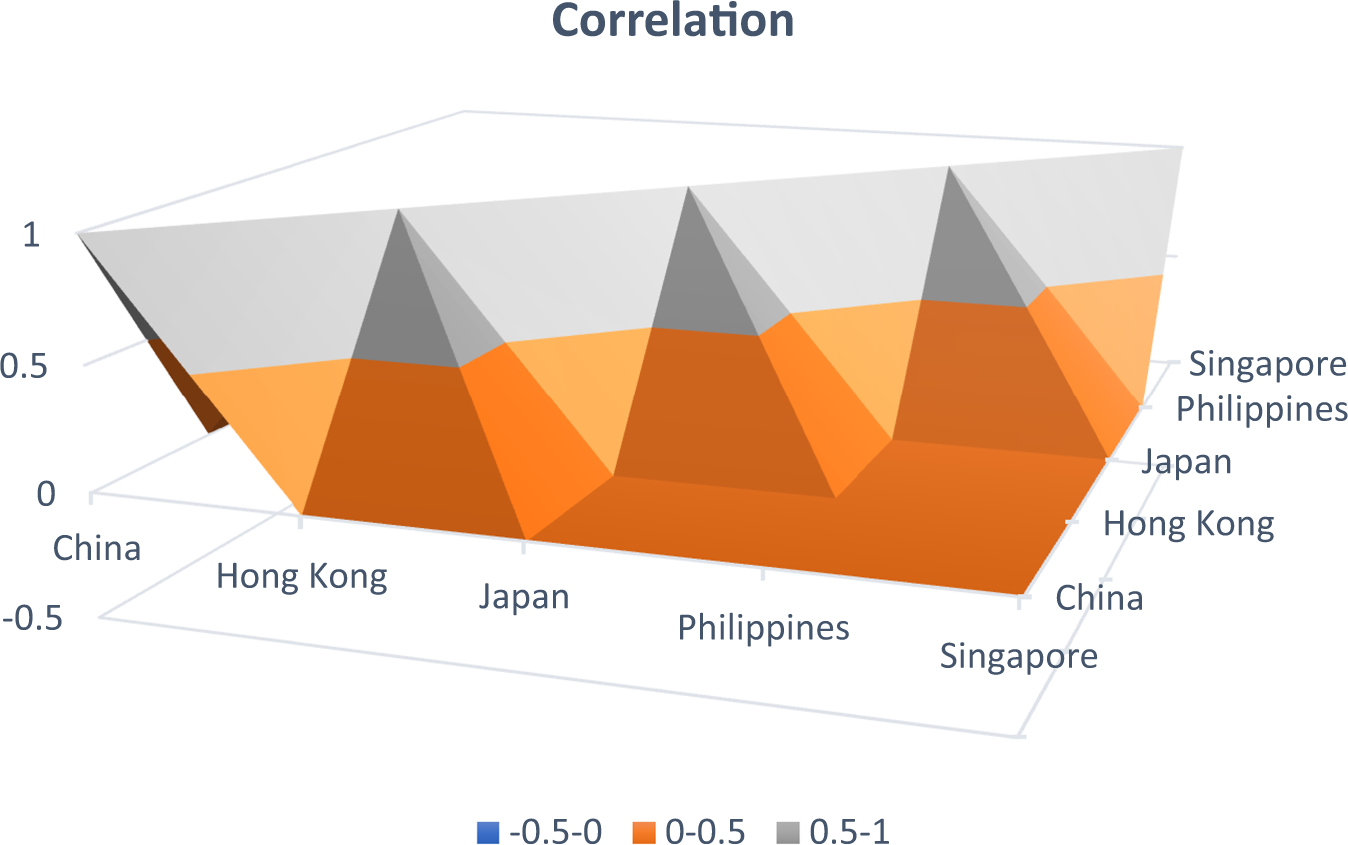 Correlation

1
0.5
0
-0.5

China
Hong Kong
Japan
Philippines
Singapore

Singapore
Philippines
Japan
Hong Kong
China

-0.5-0
0-0.5
0.5-1